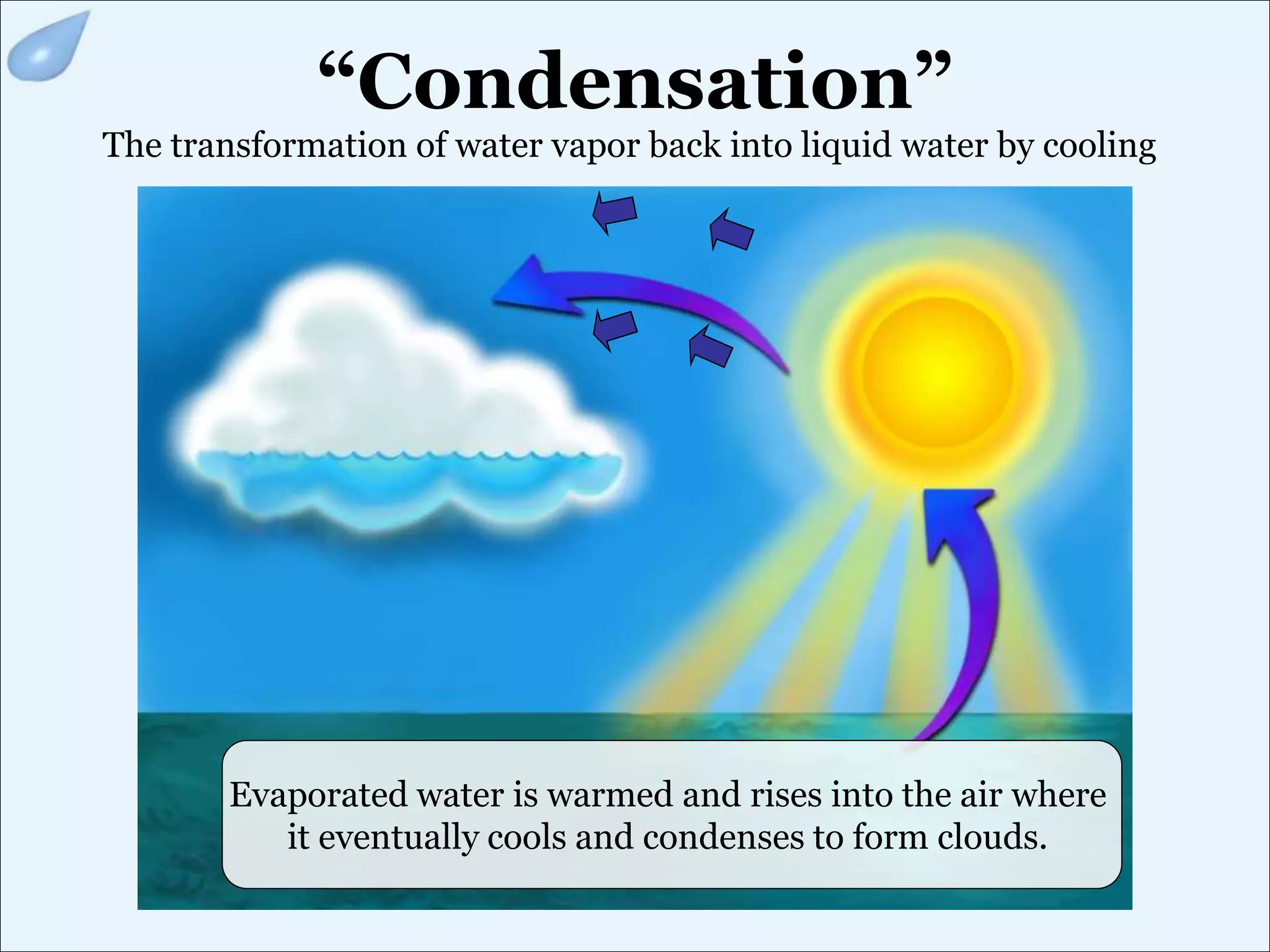 “Condensation”
The transformation of water vapor back into liquid water by cooling

Evaporated water is warmed and rises into the air where it eventually cools and condenses to form clouds.